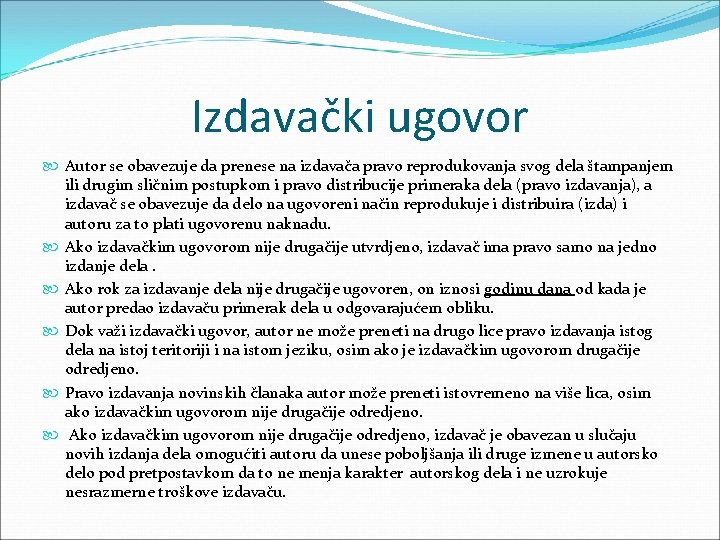 Izdavački ugovor

Autor se obavezuje da prenese na izdavača pravo reprodukovanja svog dela štampanjem ili drugim sličnim postupkom i pravo distribucije primeraka dela (pravo izdavanja), a izdavač se obavezuje da delo na ugovoreni način reprodukuje i distribuira (izda) i autoru za to plati ugovorenu naknadu.

Ako izdavačkim ugovorom nije drugačije utvrdjeno, izdavač ima pravo samo na jedno izdanje dela .

Ako rok za izdavanje dela nije drugačije ugovoren, on iznosi godinu dana od kada je autor predao izdavaču primerak dela u odgovarajućem obliku.

Dok važi izdavački ugovor, autor ne može preneti na drugo lice pravo izdavanja istog dela na istoj teritoriji i na istom jeziku, osim ako je izdavačkim ugovorom drugačije odredjeno.

Pravo izdavanja novinskih članaka autor može preneti istovremeno na više lica, osim ako izdavačkim ugovorom nije drugačije odredjeno.

Ako izdavačkim ugovorom nije drugačije odredjeno, izdavač je obavezan u slučaju novih izdanja dela omogućiti autoru da unese poboljšanja ili druge izmene u autorsko delo pod pretpostavkom da to ne menja karakter autorskog dela i ne uzrokuje nesrazmerne troškove izdavaču.